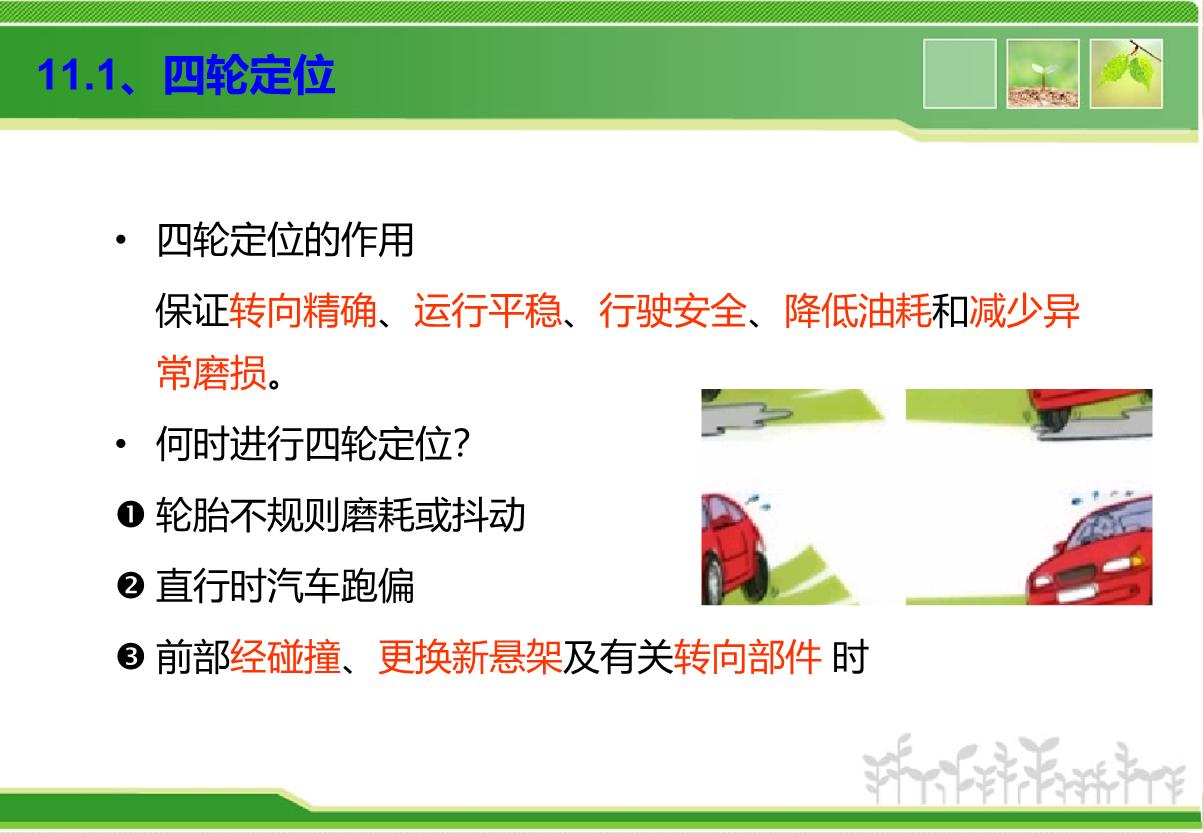 11.1、四轮定位

• 四轮定位的作用

保证转向精确、运行平稳、行驶安全、降低油耗和减少异常磨损。

• 何时进行四轮定位?

❶ 轮胎不规则磨耗或抖动

❷ 直行时汽车跑偏

❸ 前部经碰撞、更换新悬架及有关转向部件 时